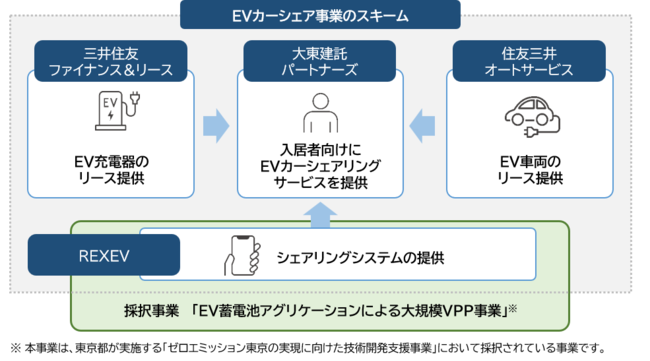 EVカーシェア事業のスキーム

三井住友
ファイナンス&リース

EV

EV充電器の
リース提供

大東建託
パートナーズ

入居者向けに
EVカーシェアリング
サービスを提供

住友三井
オートサービス

EV車両の
リース提供

REXEV

シェアリングシステムの提供

採択事業 「EV蓄電池アグリケーションによる大規模VPP事業」※

※ 本事業は、東京都が実施する「ゼロエミッション東京の実現に向けた技術開発支援事業」において採択されている事業です。